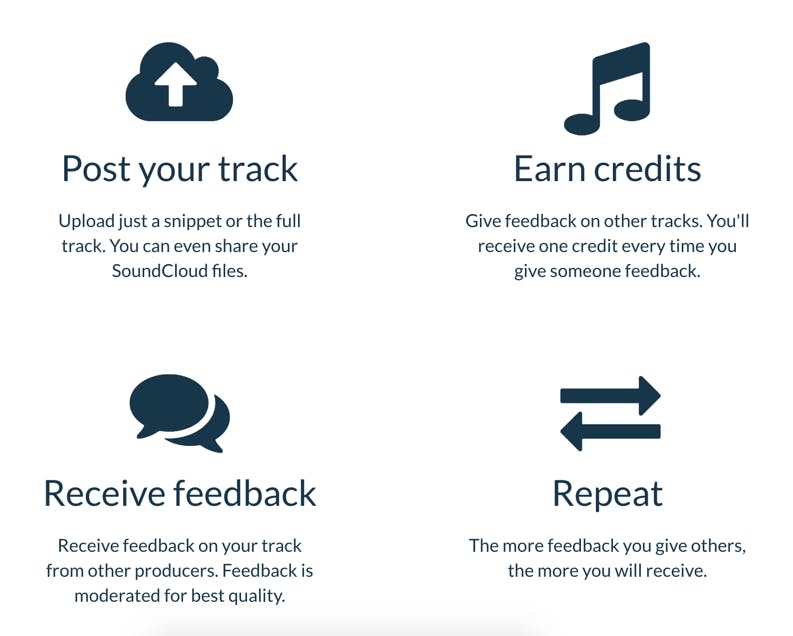 Post your track

Upload just a snippet or the full track. You can even share your SoundCloud files.

Earn credits

Give feedback on other tracks. You'll receive one credit every time you give someone feedback.

Receive feedback

Receive feedback on your track from other producers. Feedback is moderated for best quality.

Repeat

The more feedback you give others, the more you will receive.